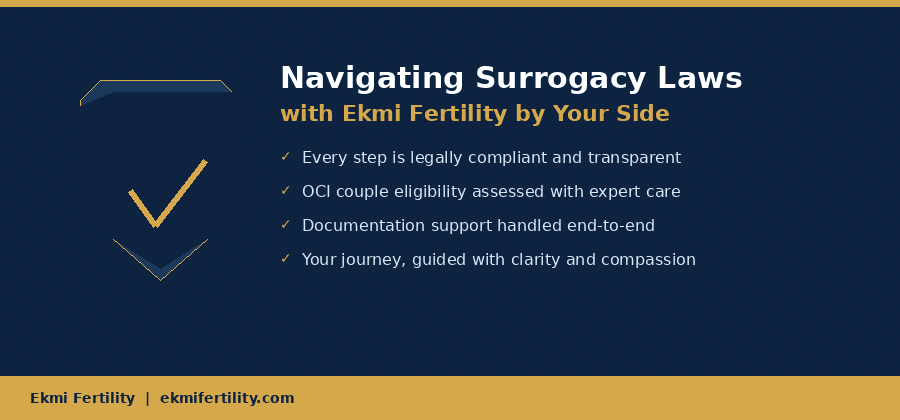 Navigating Surrogacy Laws
with Ekmi Fertility by Your Side

✓ Every step is legally compliant and transparent
✓ OCI couple eligibility assessed with expert care
✓ Documentation support handled end-to-end
✓ Your journey, guided with clarity and compassion

Ekmi Fertility | ekmifertility.com